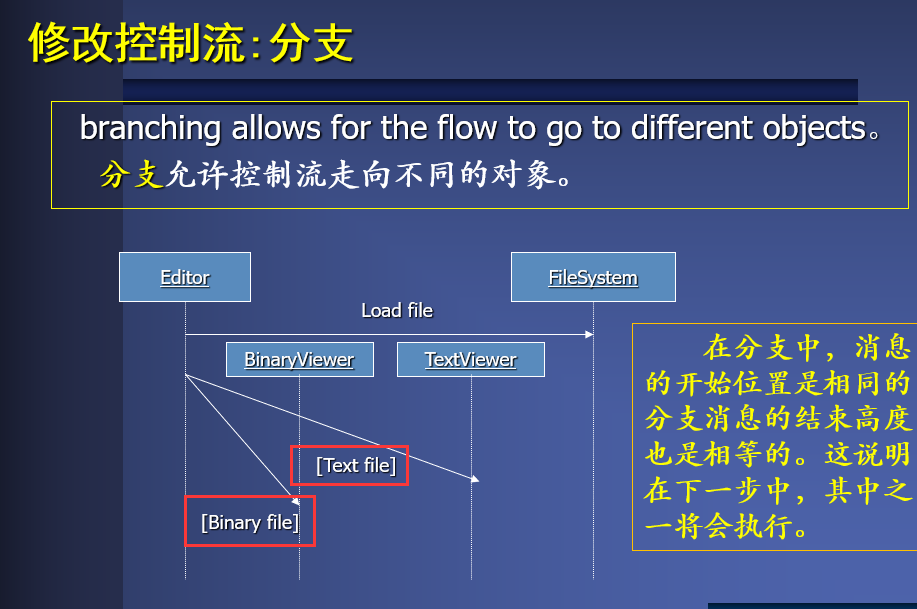 修改控制流:分支

branching allows for the flow to go to different objects。
分支允许控制流走向不同的对象。

Editor

FileSystem

Load file

BinaryViewer

TextViewer

[Text file]

[Binary file]

在分支中，消息的开始位置是相同的分支消息的结束高度也是相等的。这说明在下一步中，其中之一将会执行。